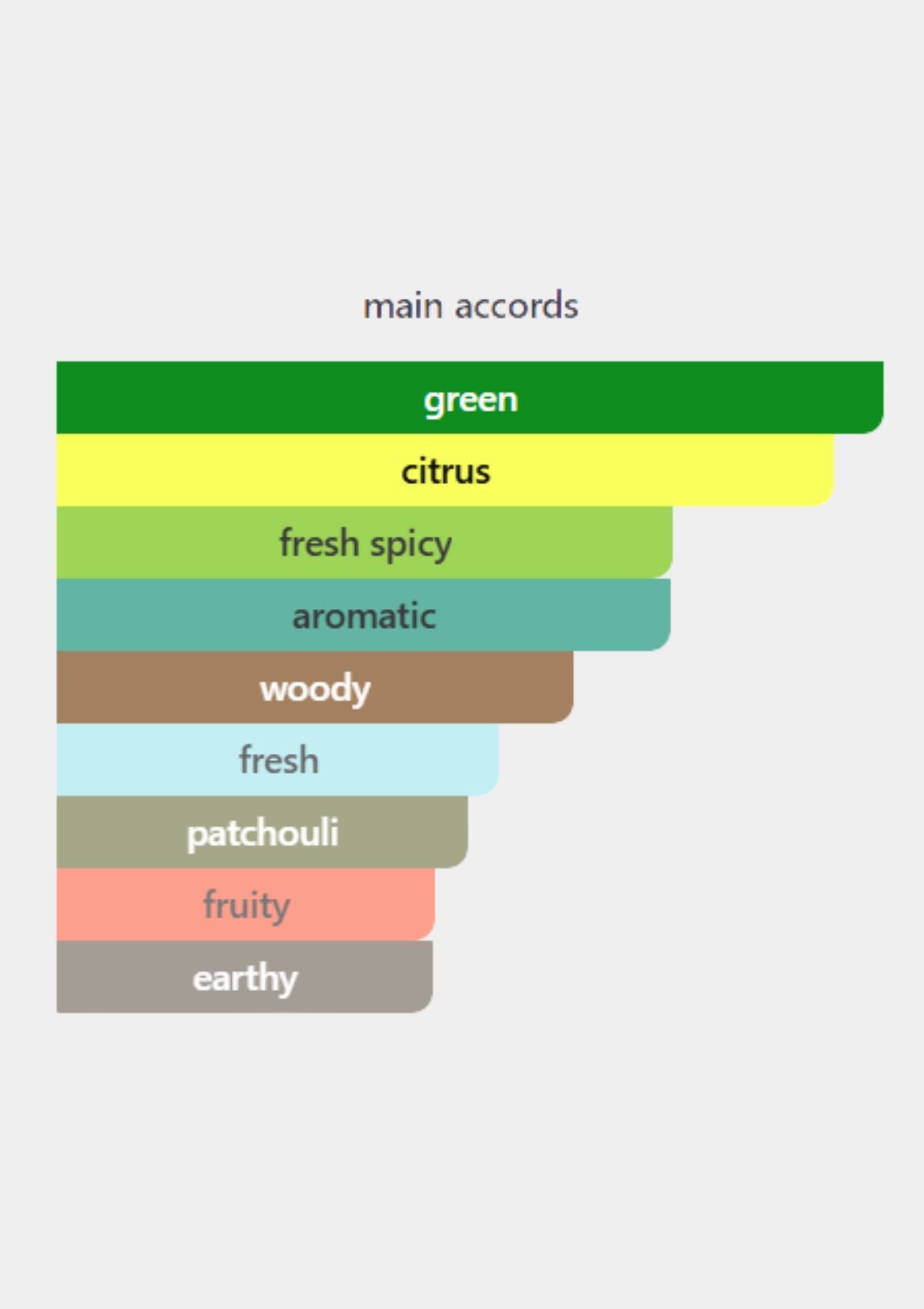 main accords

green

citrus

fresh spicy

aromatic

woody

fresh

patchouli

fruity

earthy